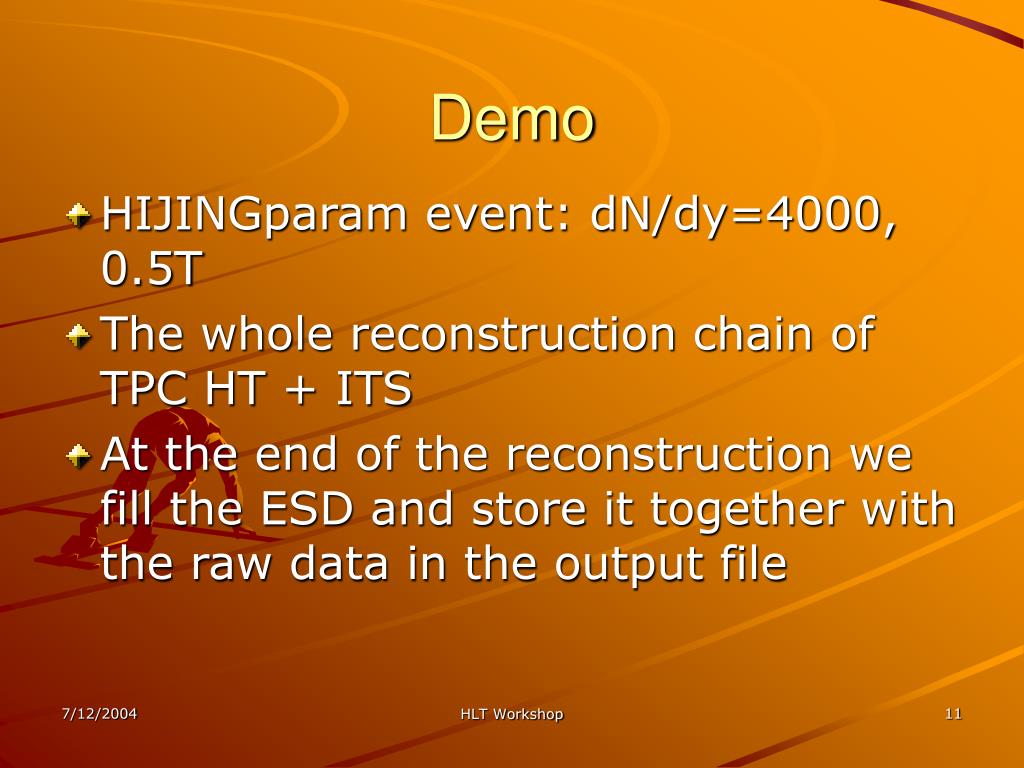 Demo

HIJINGparam event: dN/dy=4000, 0.5T

The whole reconstruction chain of TPC HT + ITS

At the end of the reconstruction we fill the ESD and store it together with the raw data in the output file

7/12/2004

HLT Workshop

11